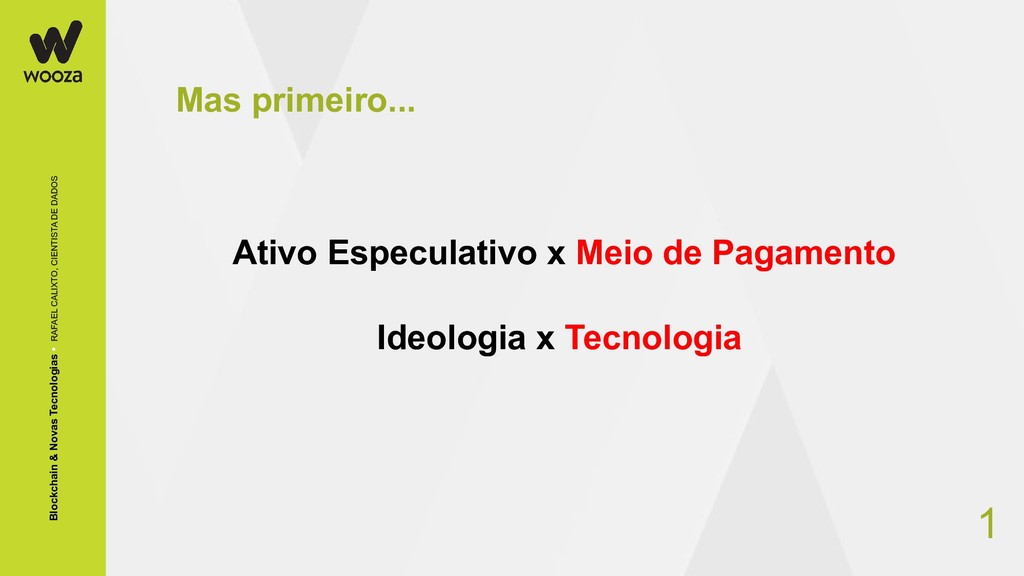 wooza

Blockchain & Novas Tecnologias • RAFAEL CALIXTO, CIENTISTA DE DADOS

Mas primeiro...

Ativo Especulativo x Meio de Pagamento

Ideologia x Tecnologia

1